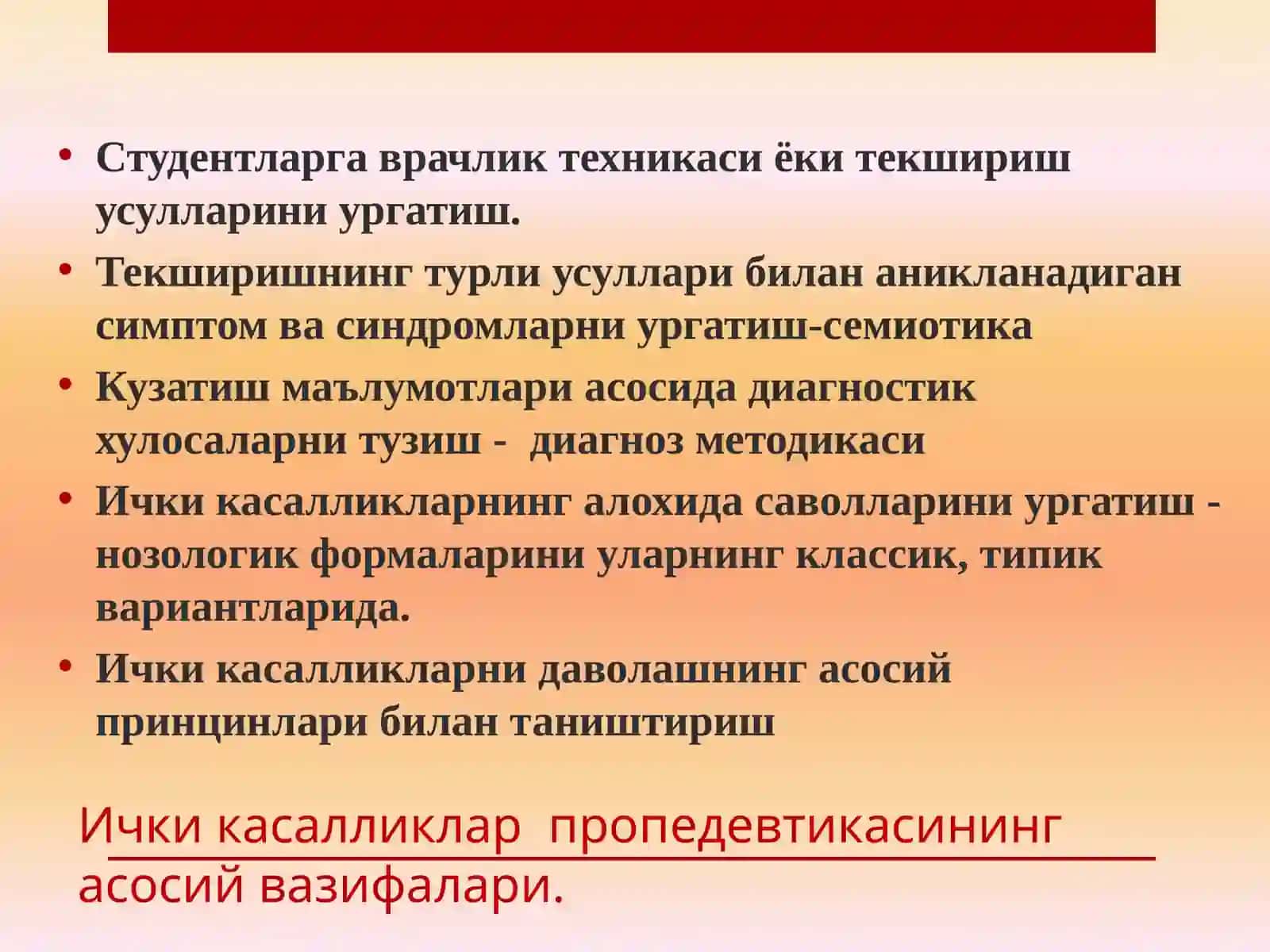 • Студентларга врачлик техникаси ёки текшириш усулларини ургатиш.
• Текширишнинг турли усуллари билан аникланадиган симптом ва синдромларни ургатиш-семиотика
• Кузатиш маълумотлари асосида диагностик хулосаларни тузиш - диагноз методикаси
• Ички касалликларнинг алохида саволларини ургатиш - нозологик формаларини уларнинг классик, типик вариантларида.
• Ички касалликларни даволашнинг асосий принцинлари билан таништириш

Ички касалликлар пропедевтикасининг асосий вазифалари.